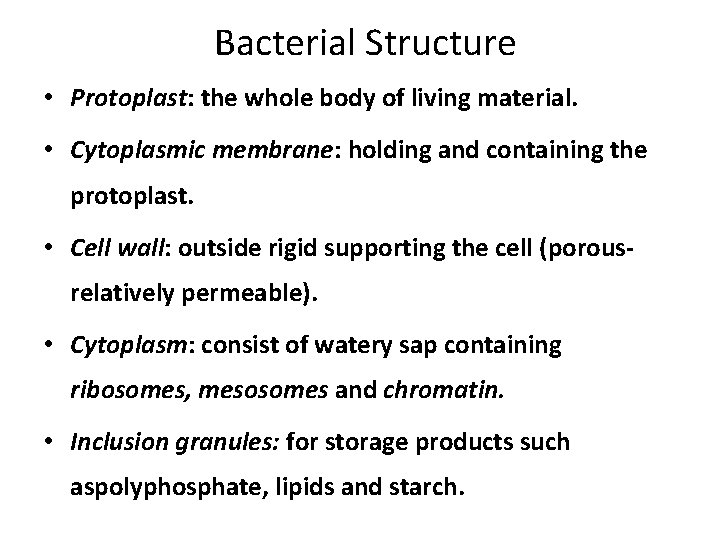 Bacterial Structure

• Protoplast: the whole body of living material.

• Cytoplasmic membrane: holding and containing the protoplast.

• Cell wall: outside rigid supporting the cell (porous-relatively permeable).

• Cytoplasm: consist of watery sap containing ribosomes, mesosomes and chromatin.

• Inclusion granules: for storage products such aspolyphosphate, lipids and starch.